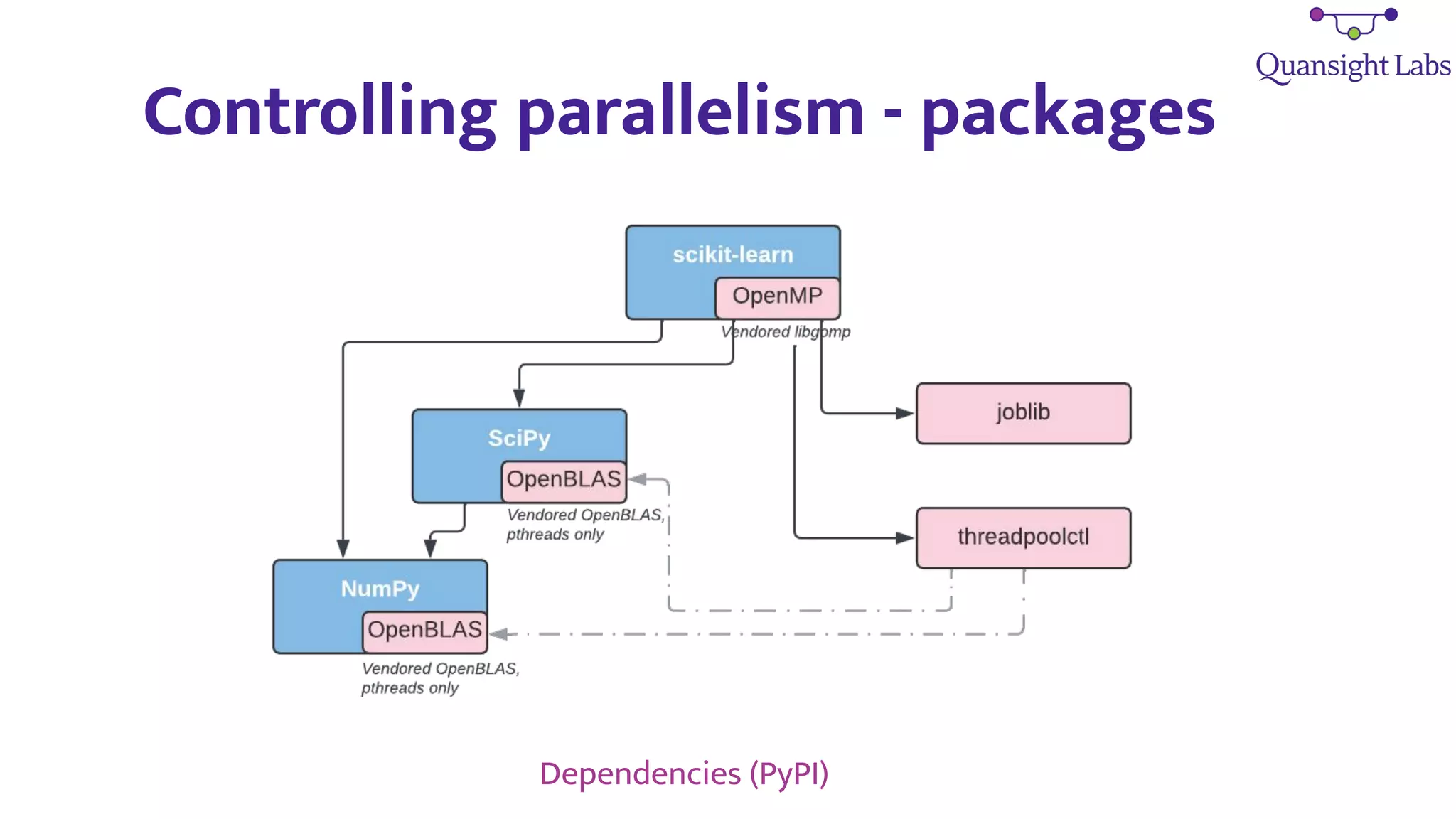 Quansight Labs

Controlling parallelism - packages

scikit-learn
OpenMP
Vendored libgomp

joblib

SciPy
OpenBLAS
Vendored OpenBLAS, pthreads only

threadpoolctl

NumPy
OpenBLAS
Vendored OpenBLAS, pthreads only

Dependencies (PyPI)